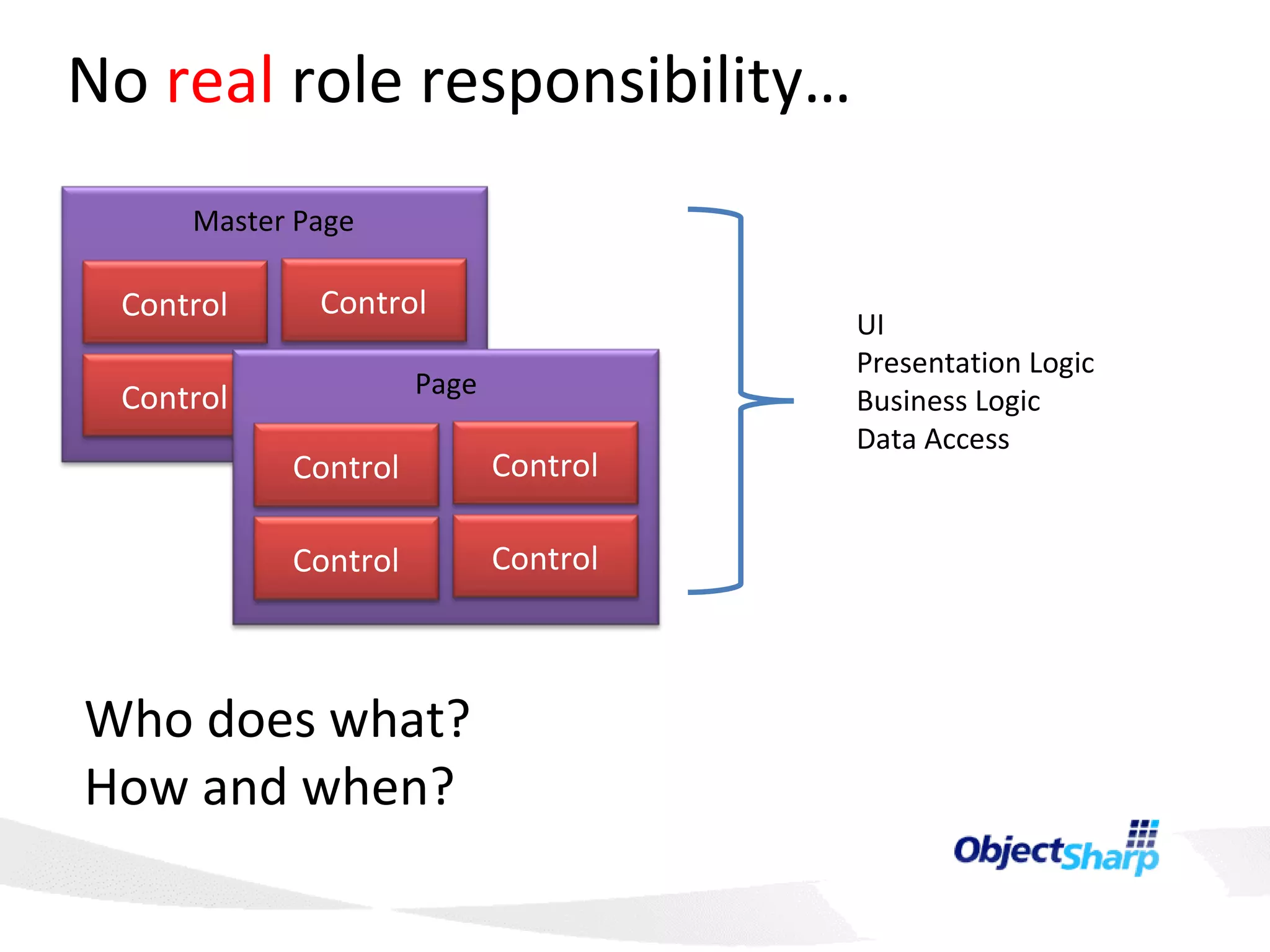 No real role responsibility…

Master Page

Control

Control

Control

Page

Control

Control

Control

Control

UI
Presentation Logic
Business Logic
Data Access

Who does what?
How and when?

ObjectSharp